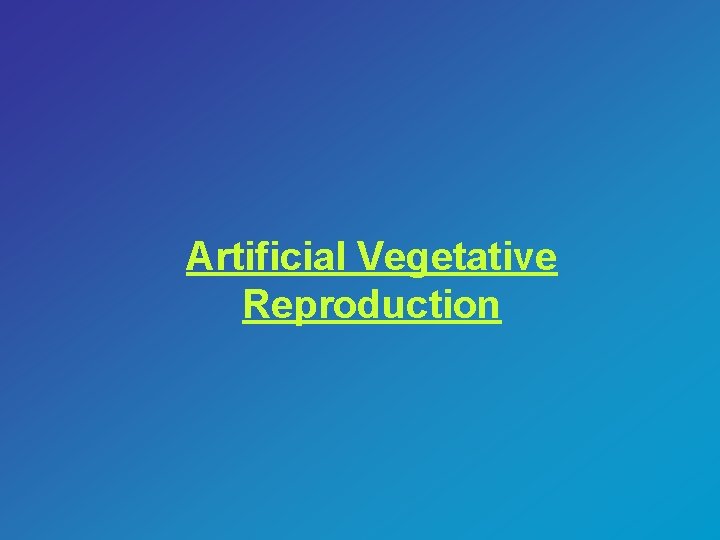 Artificial Vegetative Reproduction